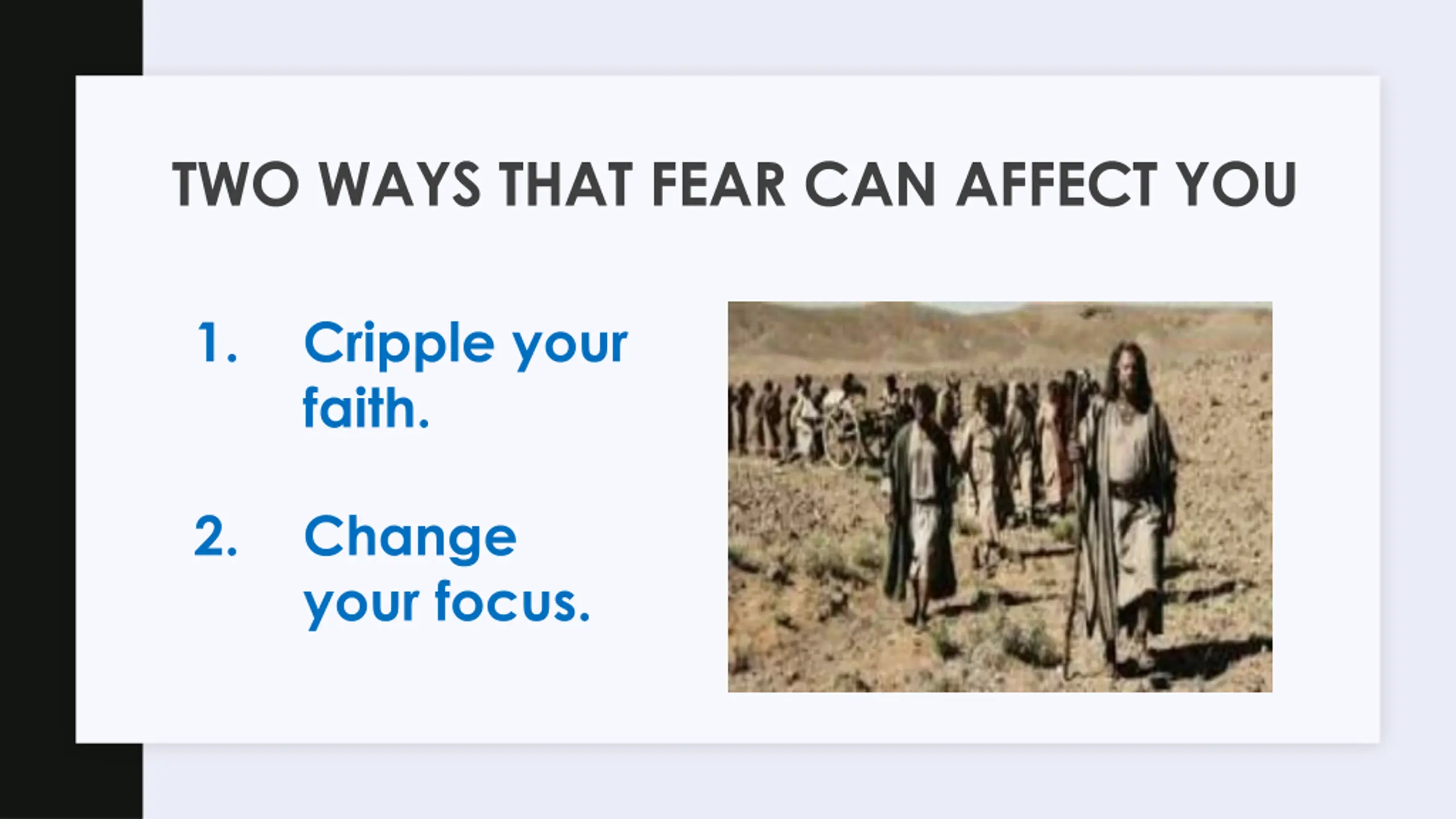 TWO WAYS THAT FEAR CAN AFFECT YOU

1. Cripple your faith.

2. Change your focus.